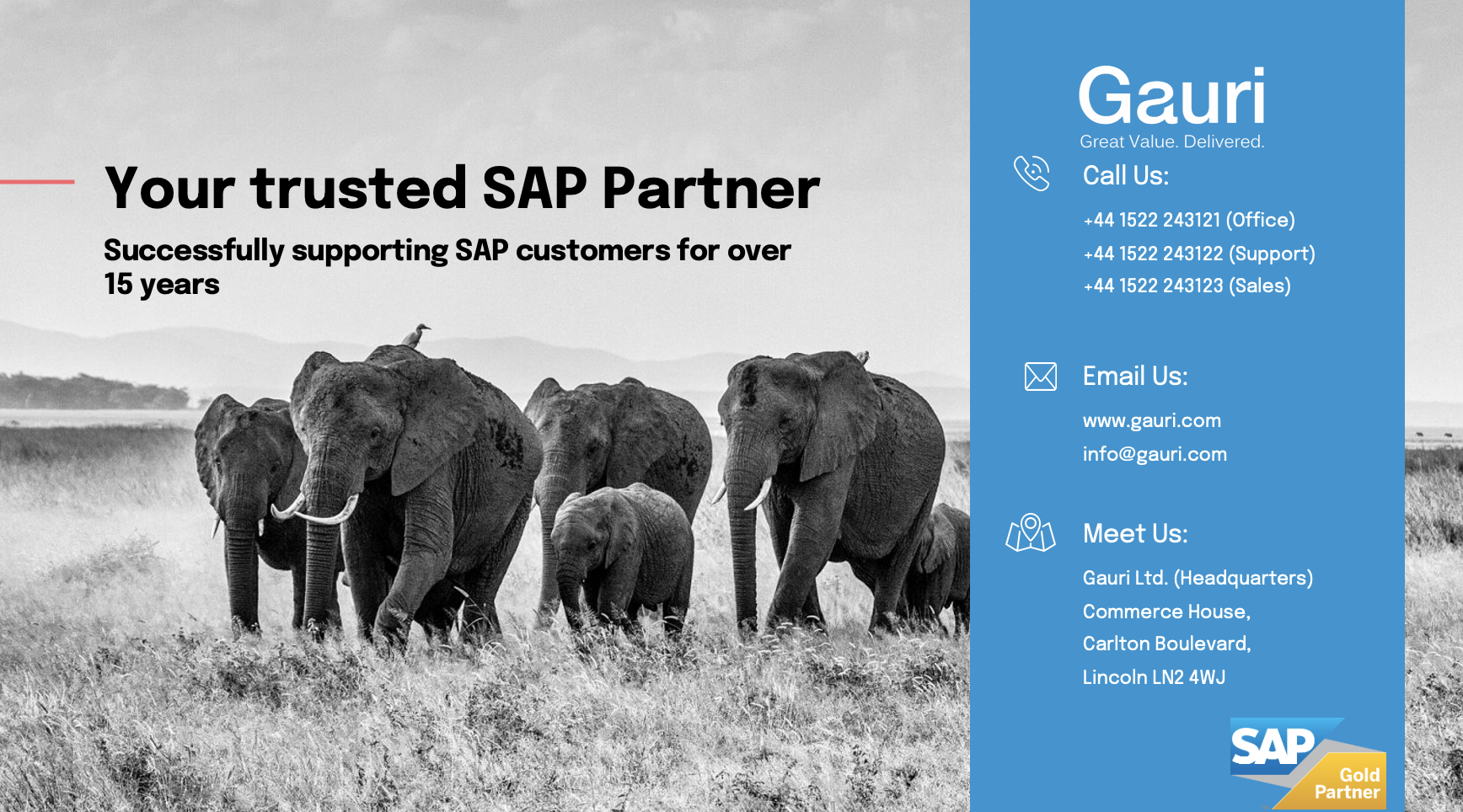 Your trusted SAP Partner

Successfully supporting SAP customers for over 15 years

Gauri
Great Value. Delivered.

Call Us:

+44 1522 243121 (Office)
+44 1522 243122 (Support)
+44 1522 243123 (Sales)

Email Us:

www.gauri.com
info@gauri.com

Meet Us:

Gauri Ltd. (Headquarters)
Commerce House,
Carlton Boulevard,
Lincoln LN2 4WJ

SAP
Gold Partner